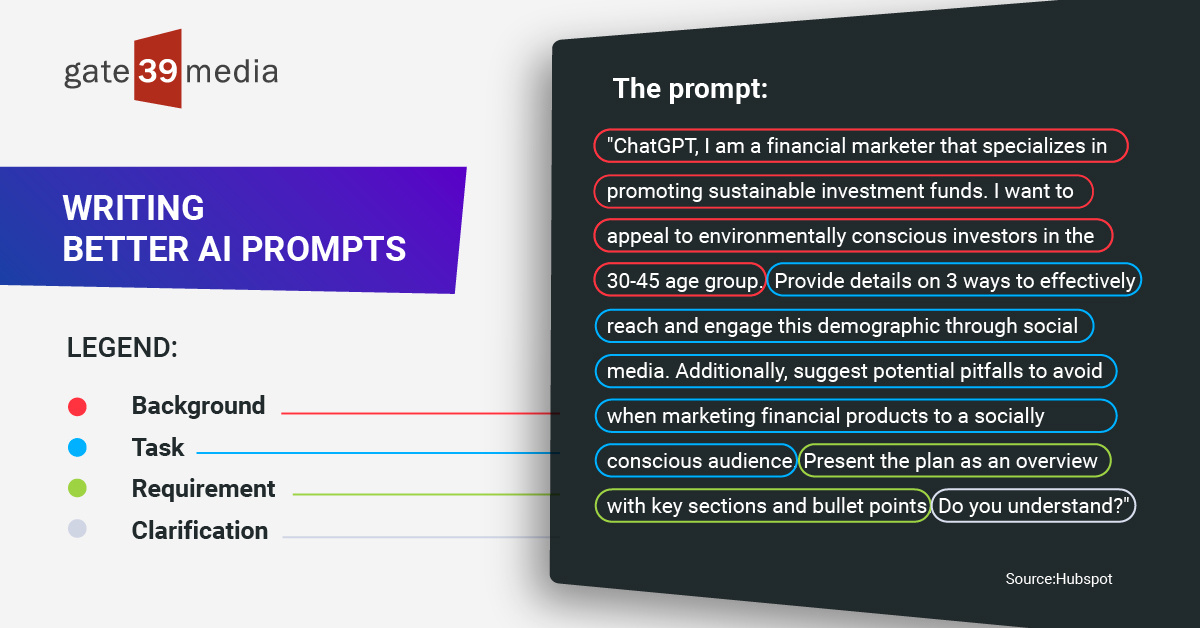 gate 39 media

WRITING BETTER AI PROMPTS

LEGEND:

Background

Task

Requirement

Clarification

The prompt:

"ChatGPT, I am a financial marketer that specializes in promoting sustainable investment funds. I want to appeal to environmentally conscious investors in the 30-45 age group. Provide details on 3 ways to effectively reach and engage this demographic through social media. Additionally, suggest potential pitfalls to avoid when marketing financial products to a socially conscious audience Present the plan as an overview with key sections and bullet points Do you understand?"

Source:Hubspot